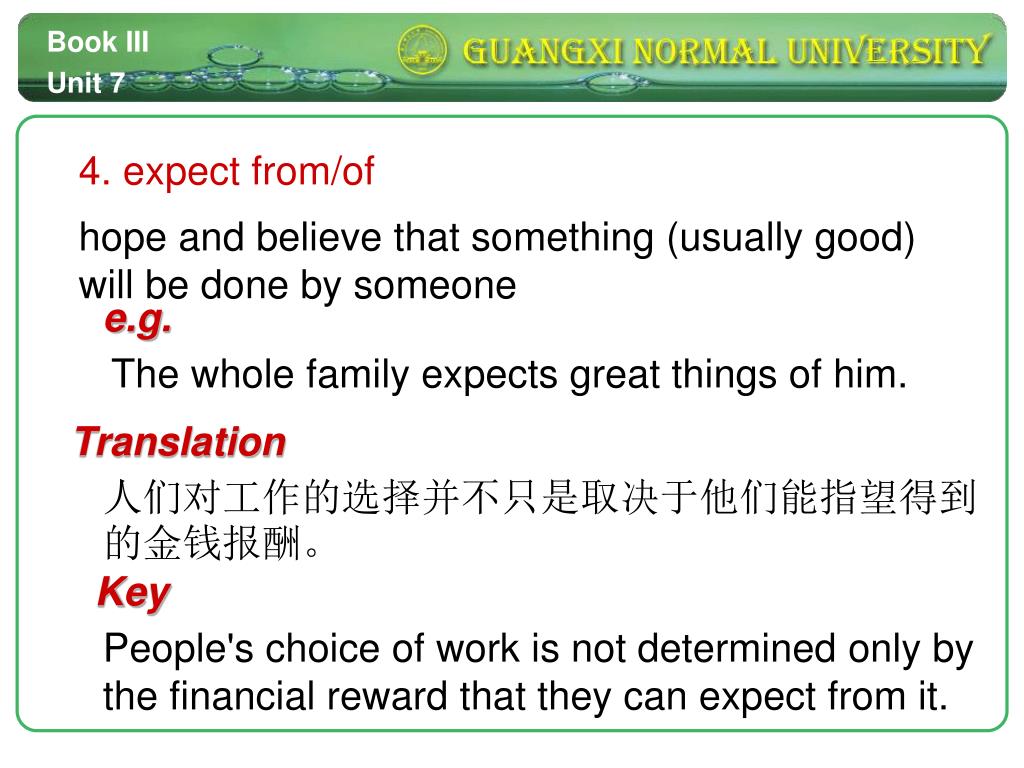 Book III
Unit 7

GUANGXI NORMAL UNIVERSITY

4. expect from/of

hope and believe that something (usually good) will be done by someone

e.g.

The whole family expects great things of him.

Translation

人们对工作的选择并不只是取决于他们能指望得到的金钱报酬。

Key

People's choice of work is not determined only by the financial reward that they can expect from it.